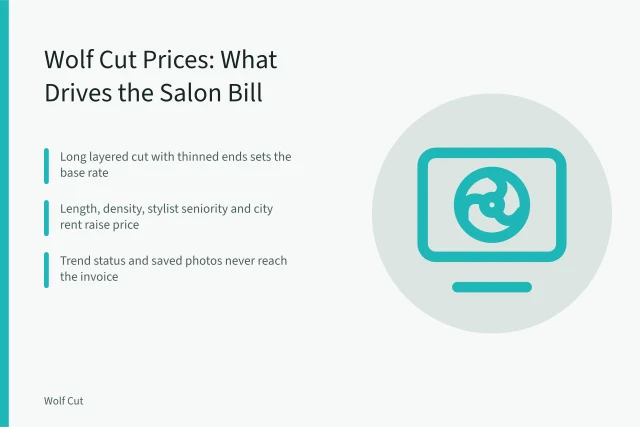 Wolf Cut Prices: What Drives the Salon Bill

Long layered cut with thinned ends sets the base rate

Length, density, stylist seniority and city rent raise price

Trend status and saved photos never reach the invoice

Wolf Cut